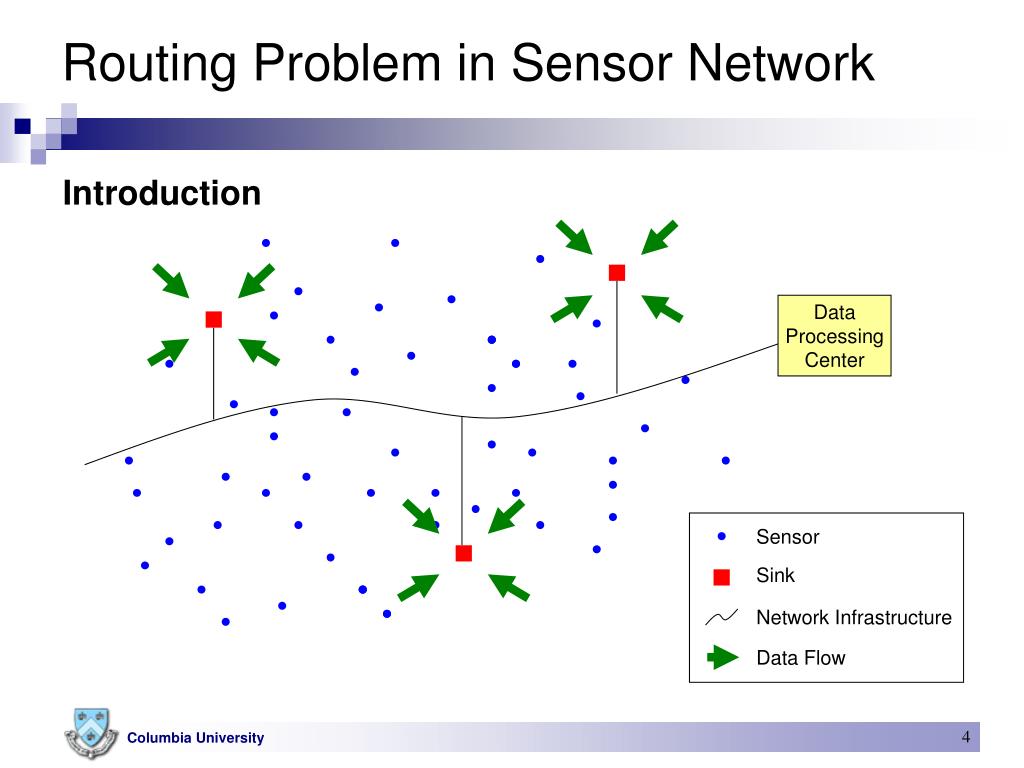 Routing Problem in Sensor Network

Introduction

Data Processing Center

Sensor
Sink
Network Infrastructure
Data Flow

Columbia University

4